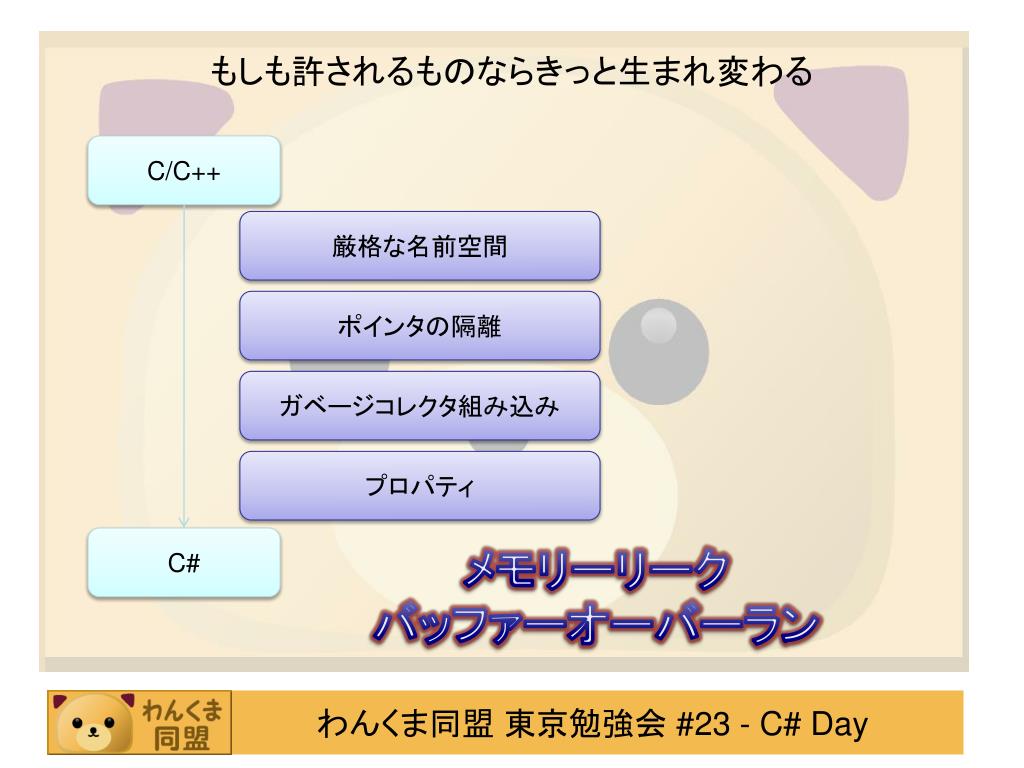 もしも許されるものならきっと生まれ変わる

C/C++

厳格な名前空間

ポインタの隔離

ガベージコレクタ組み込み

プロパティ

C#

メモリーリーク
バッファーオーバーラン

わんくま同盟

わんくま同盟 東京勉強会 #23 - C# Day